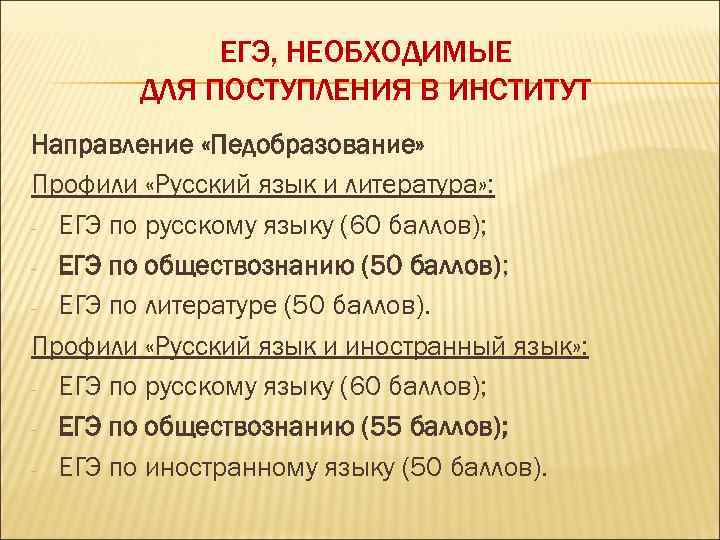 ЕГЭ, НЕОБХОДИМЫЕ ДЛЯ ПОСТУПЛЕНИЯ В ИНСТИТУТ

Направление «Педобразование»

Профили «Русский язык и литература»:

- ЕГЭ по русскому языку (60 баллов);
- ЕГЭ по обществознанию (50 баллов);
- ЕГЭ по литературе (50 баллов).

Профили «Русский язык и иностранный язык»:

- ЕГЭ по русскому языку (60 баллов);
- ЕГЭ по обществознанию (55 баллов);
- ЕГЭ по иностранному языку (50 баллов).